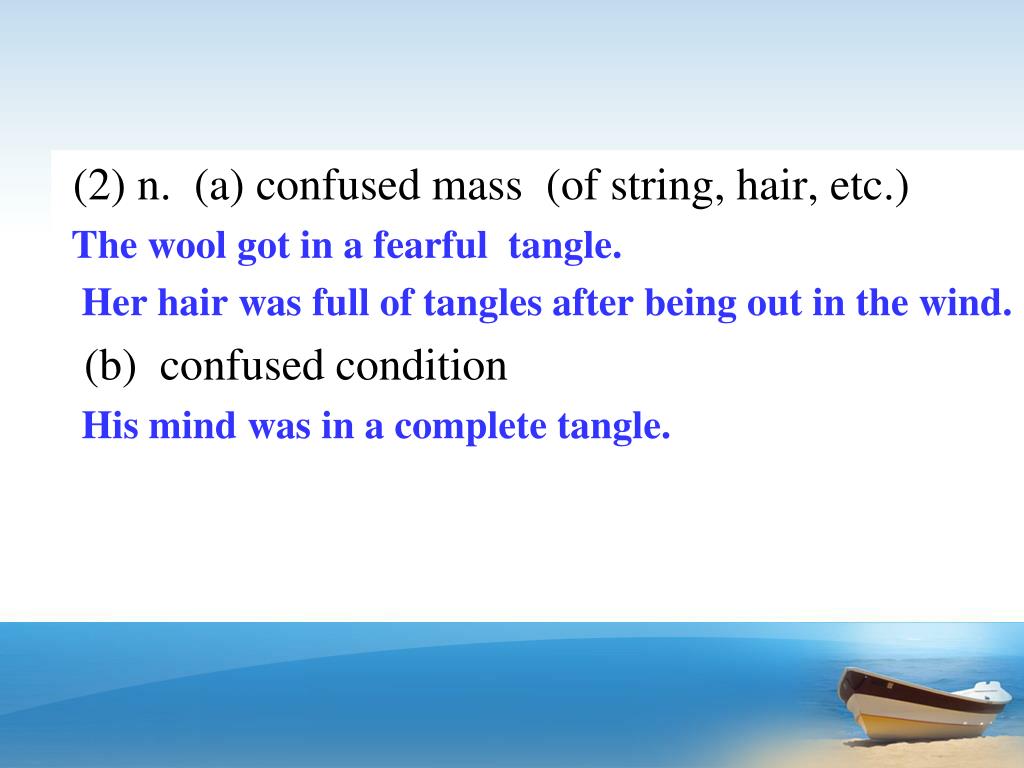 (2) n. (a) confused mass (of string, hair, etc.)

The wool got in a fearful tangle.

Her hair was full of tangles after being out in the wind.

(b) confused condition

His mind was in a complete tangle.